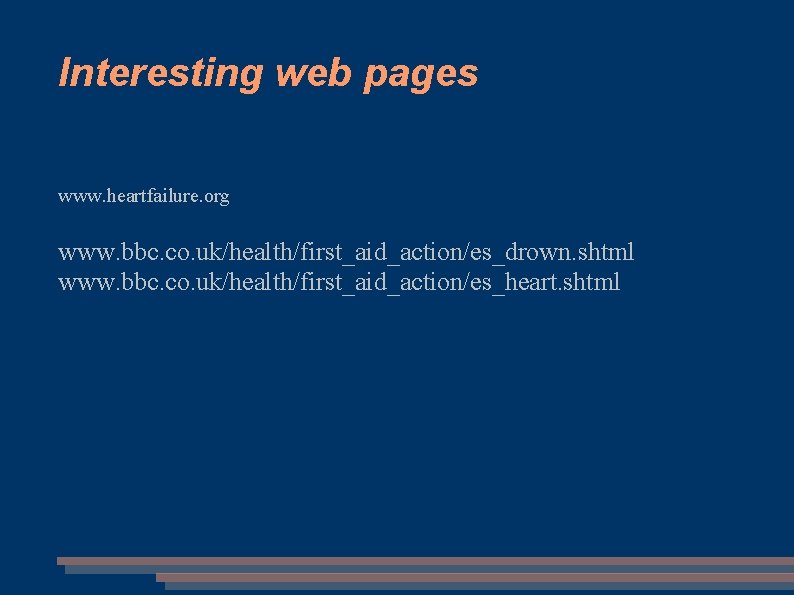 Interesting web pages

www.heartfailure.org

www.bbc.co.uk/health/first_aid_action/es_drown.shtml
www.bbc.co.uk/health/first_aid_action/es_heart.shtml